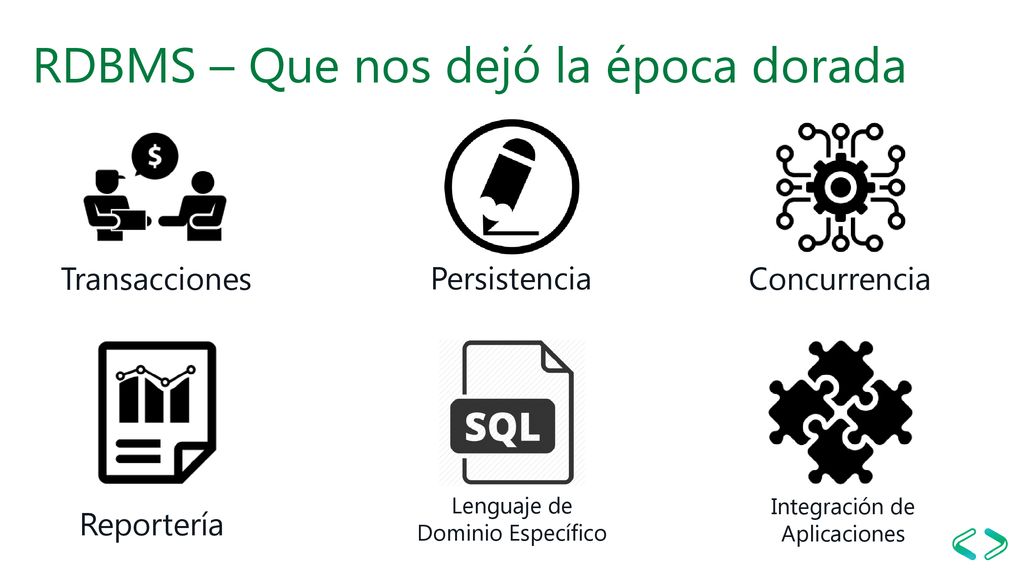 RDBMS – Que nos dejó la época dorada

$

Transacciones

Persistencia

Concurrencia

Reportería

SQL

Lenguaje de Dominio Específico

Integración de Aplicaciones